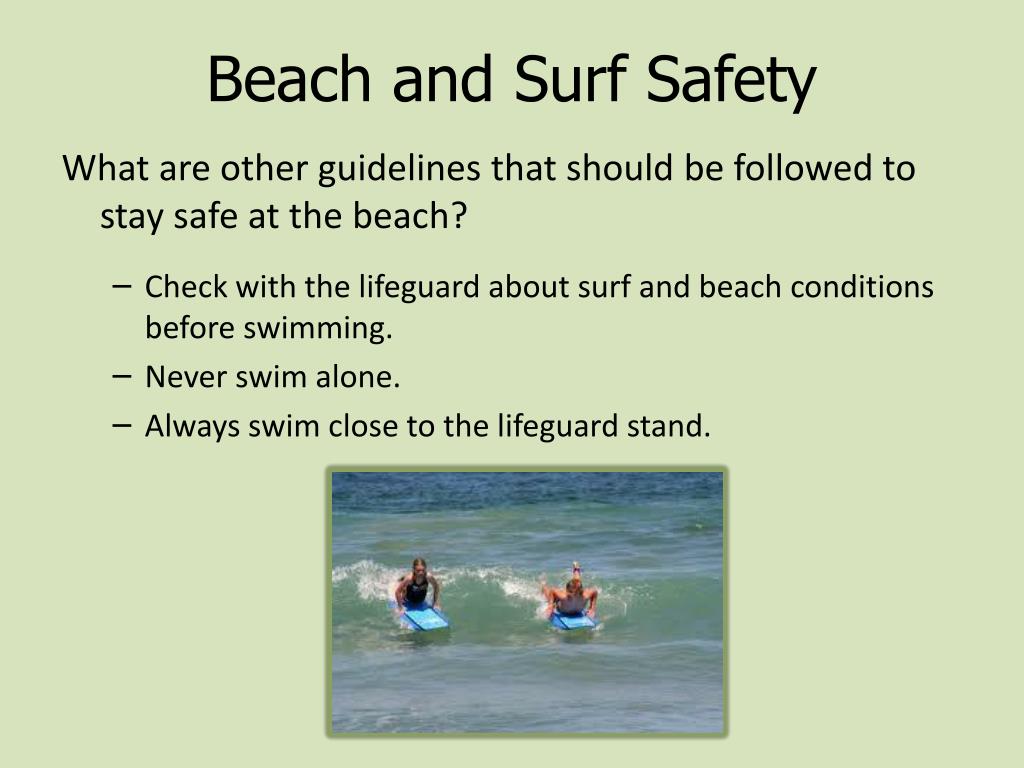 Beach and Surf Safety

What are other guidelines that should be followed to stay safe at the beach?

– Check with the lifeguard about surf and beach conditions before swimming.
– Never swim alone.
– Always swim close to the lifeguard stand.